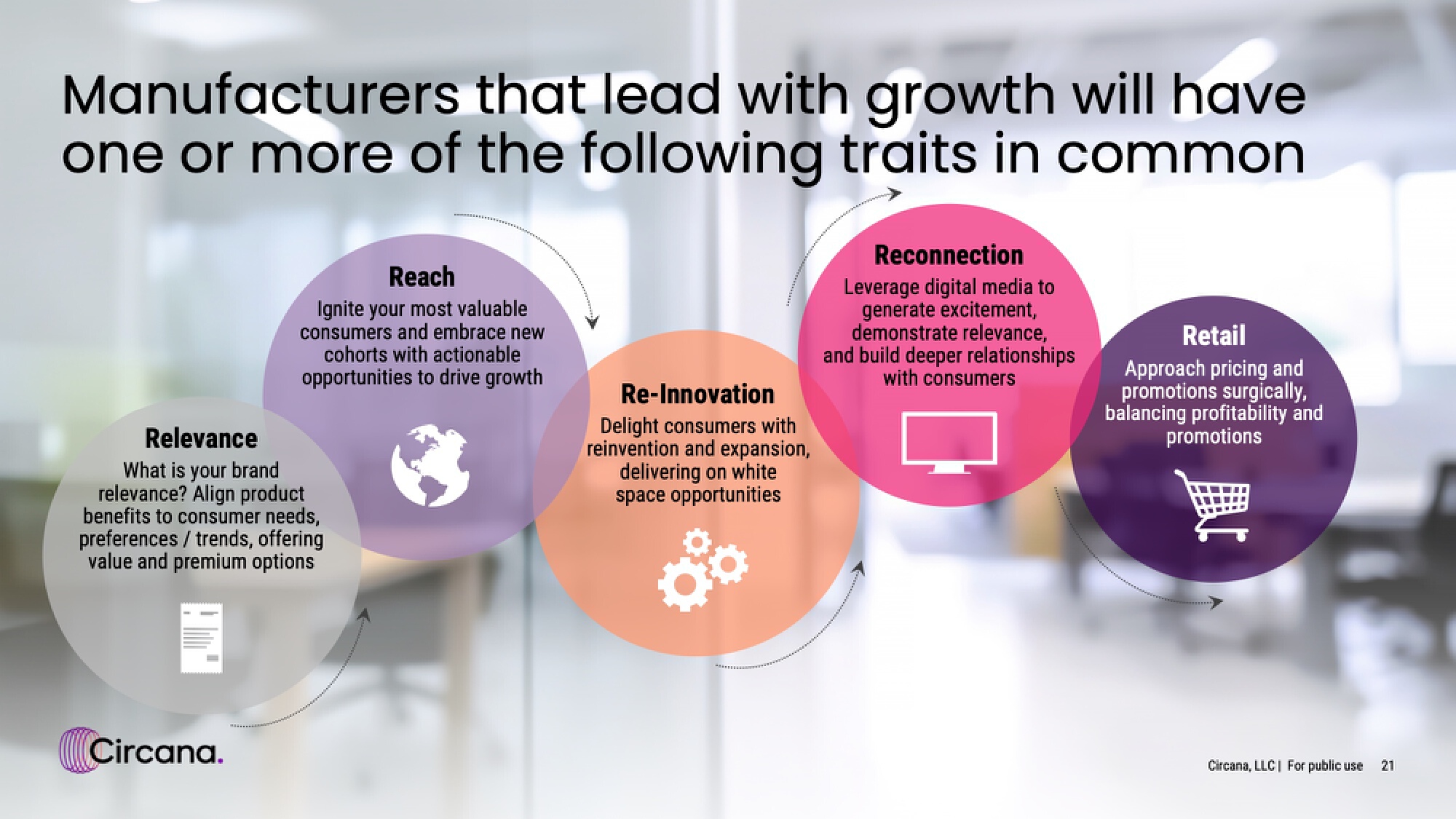 Manufacturers that lead with growth will have one or more of the following traits in common

Relevance
What is your brand relevance? Align product benefits to consumer needs, preferences / trends, offering value and premium options

Reach
Ignite your most valuable consumers and embrace new cohorts with actionable opportunities to drive growth

Re-Innovation
Delight consumers with reinvention and expansion, delivering on white space opportunities

Reconnection
Leverage digital media to generate excitement, demonstrate relevance, and build deeper relationships with consumers

Retail
Approach pricing and promotions surgically, balancing profitability and promotions

Circana.

Circana, LLC | For public use 21